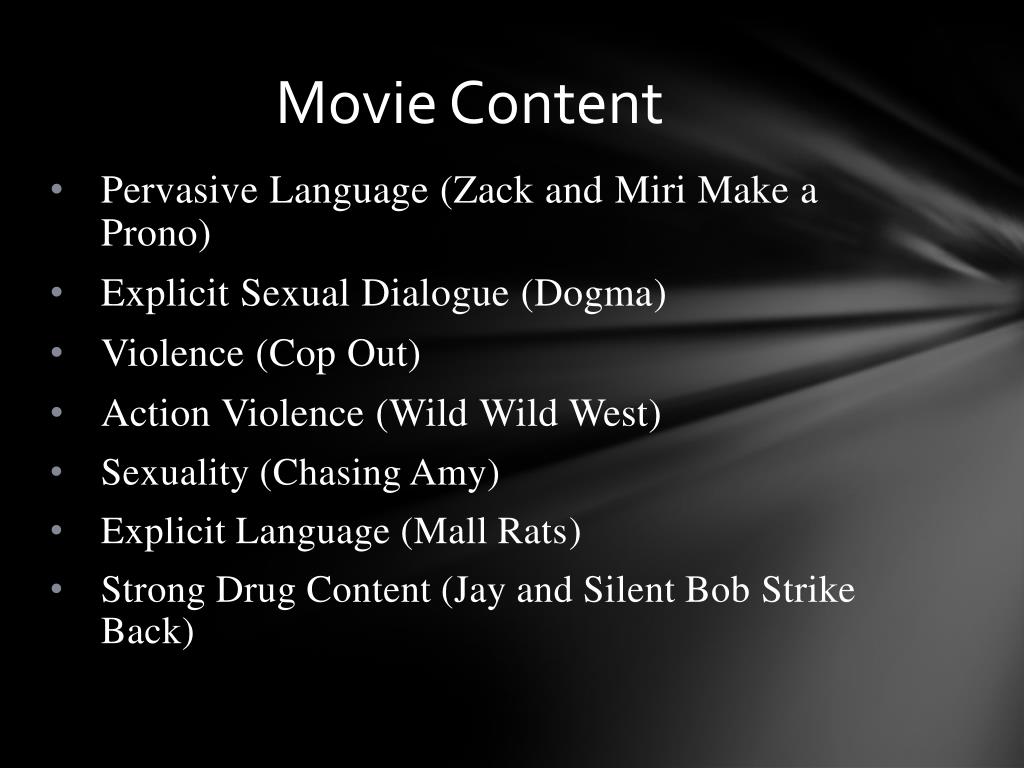 Movie Content

• Pervasive Language (Zack and Miri Make a Prono)
• Explicit Sexual Dialogue (Dogma)
• Violence (Cop Out)
• Action Violence (Wild Wild West)
• Sexuality (Chasing Amy)
• Explicit Language (Mall Rats)
• Strong Drug Content (Jay and Silent Bob Strike Back)